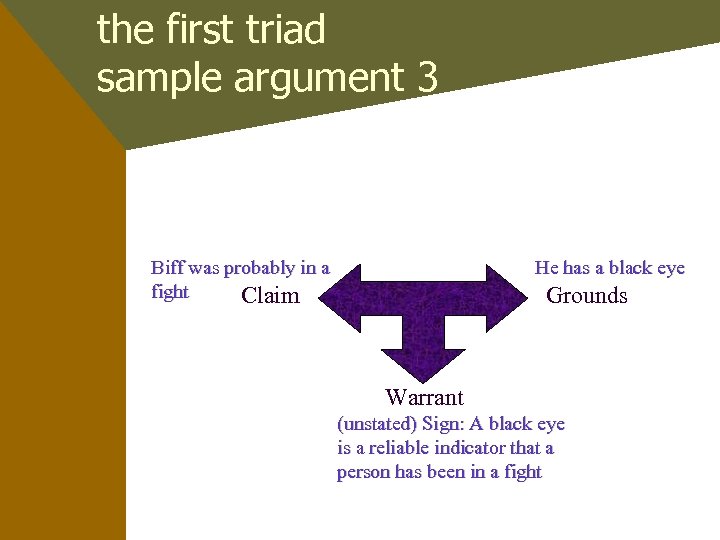 the first triad
sample argument 3

Biff was probably in a fight

Claim

He has a black eye

Grounds

Warrant

(unstated) Sign: A black eye is a reliable indicator that a person has been in a fight